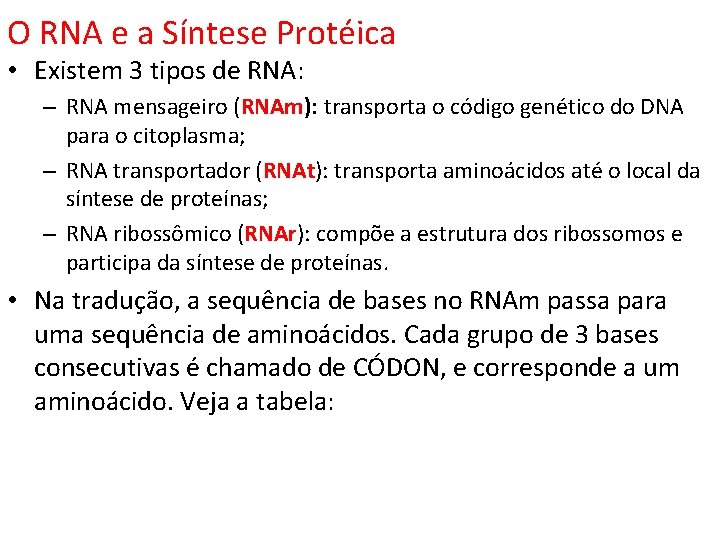 O RNA e a Síntese Protéica

• Existem 3 tipos de RNA:

– RNA mensageiro (RNAm): transporta o código genético do DNA para o citoplasma;

– RNA transportador (RNAt): transporta aminoácidos até o local da síntese de proteínas;

– RNA ribossômico (RNAr): compõe a estrutura dos ribossomos e participa da síntese de proteínas.

• Na tradução, a sequência de bases no RNAm passa para uma sequência de aminoácidos. Cada grupo de 3 bases consecutivas é chamado de CÓDON, e corresponde a um aminoácido. Veja a tabela: